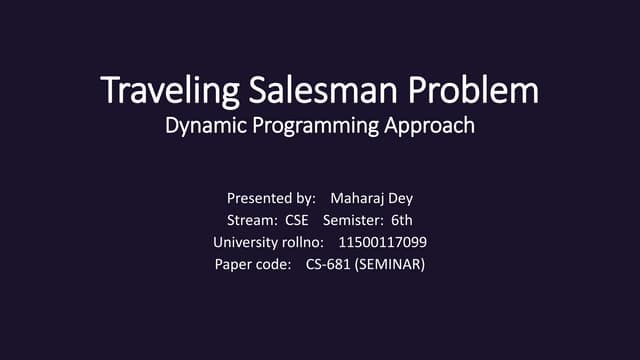 Traveling Salesman Problem
Dynamic Programming Approach

Presented by: Maharaj Dey
Stream: CSE Semister: 6th
University rollno: 11500117099
Paper code: CS-681 (SEMINAR)